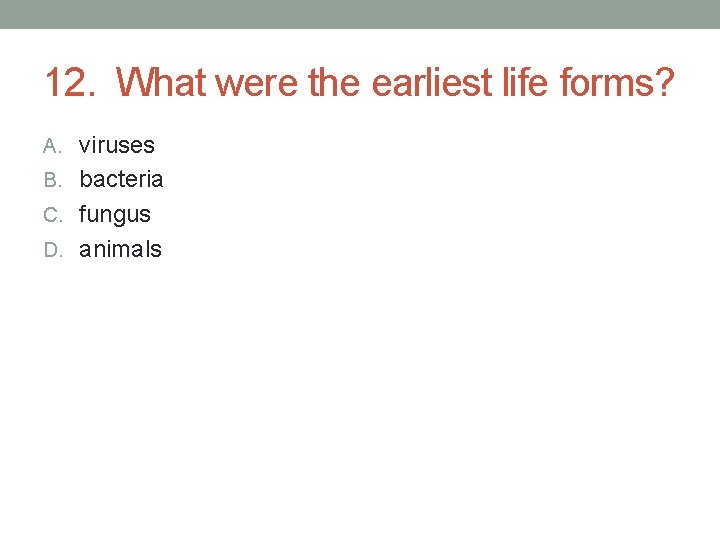 12. What were the earliest life forms?

A. viruses
B. bacteria
C. fungus
D. animals